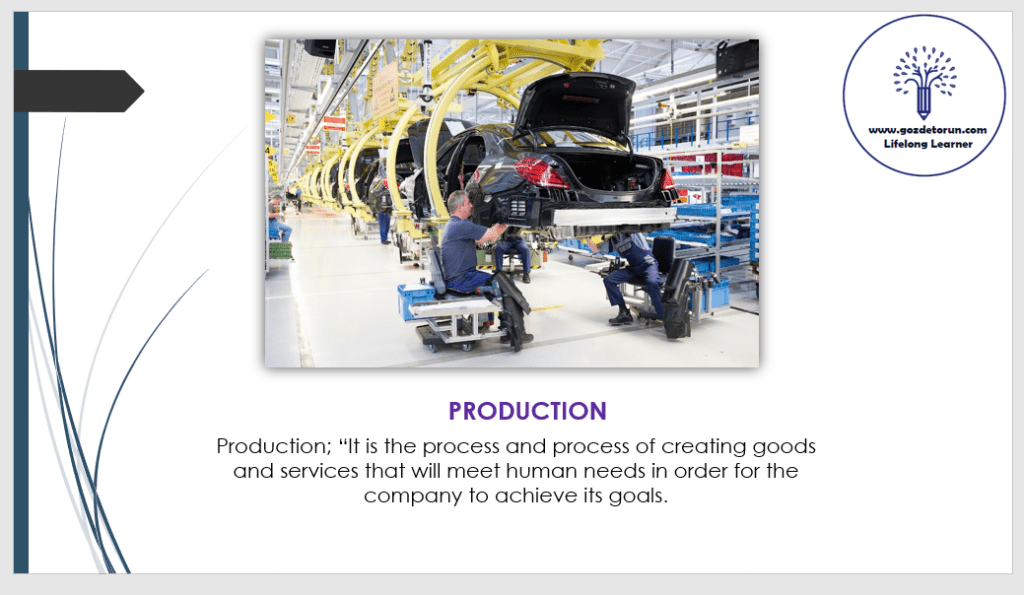 www.gozdetorun.com
Lifelong Learner

PRODUCTION

Production; “It is the process and process of creating goods and services that will meet human needs in order for the company to achieve its goals.